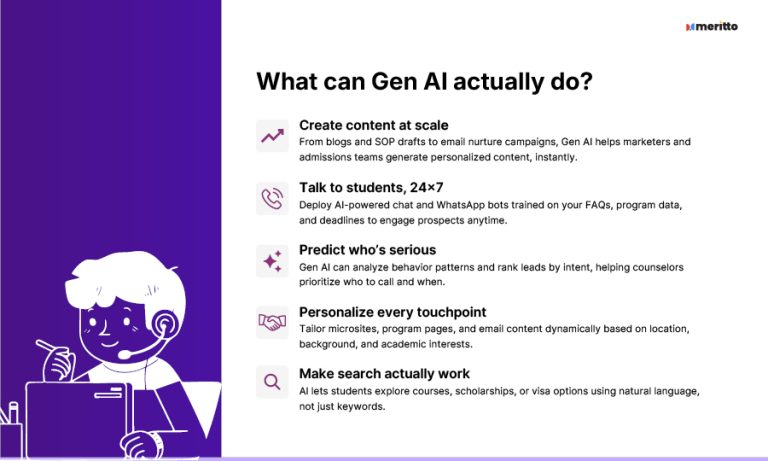 meritto

What can Gen AI actually do?

Create content at scale
From blogs and SOP drafts to email nurture campaigns, Gen AI helps marketers and admissions teams generate personalized content, instantly.

Talk to students, 24×7
Deploy AI-powered chat and WhatsApp bots trained on your FAQs, program data, and deadlines to engage prospects anytime.

Predict who's serious
Gen AI can analyze behavior patterns and rank leads by intent, helping counselors prioritize who to call and when.

Personalize every touchpoint
Tailor microsites, program pages, and email content dynamically based on location, background, and academic interests.

Make search actually work
AI lets students explore courses, scholarships, or visa options using natural language, not just keywords.